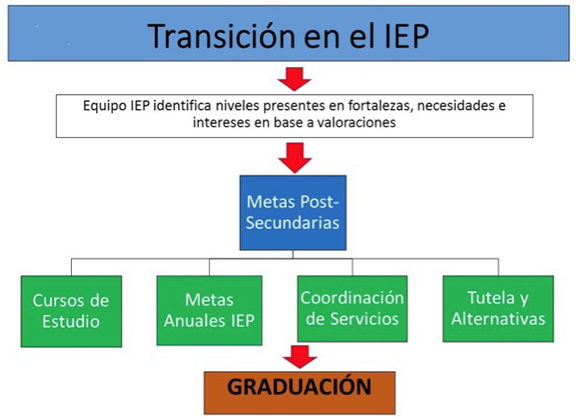 Transición en el IEP

Equipo IEP identifica niveles presentes en fortalezas, necesidades e intereses en base a valoraciones

Metas Post-Secundarias

Cursos de Estudio

Metas Anuales IEP

Coordinación de Servicios

Tutela y Alternativas

GRADUACIÓN